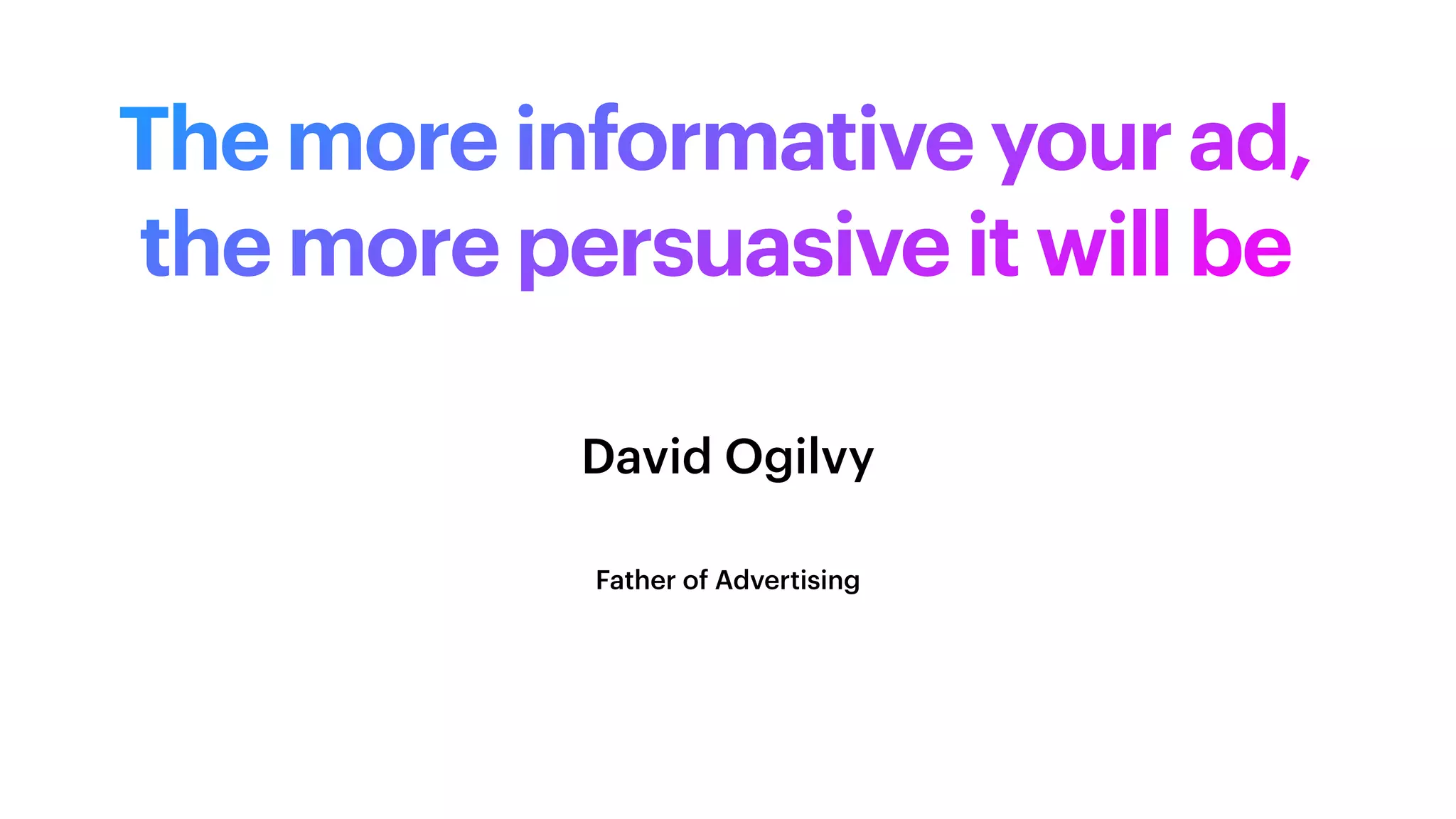 The more informative your ad, the more persuasive it will be

David Ogilvy

Father of Advertising